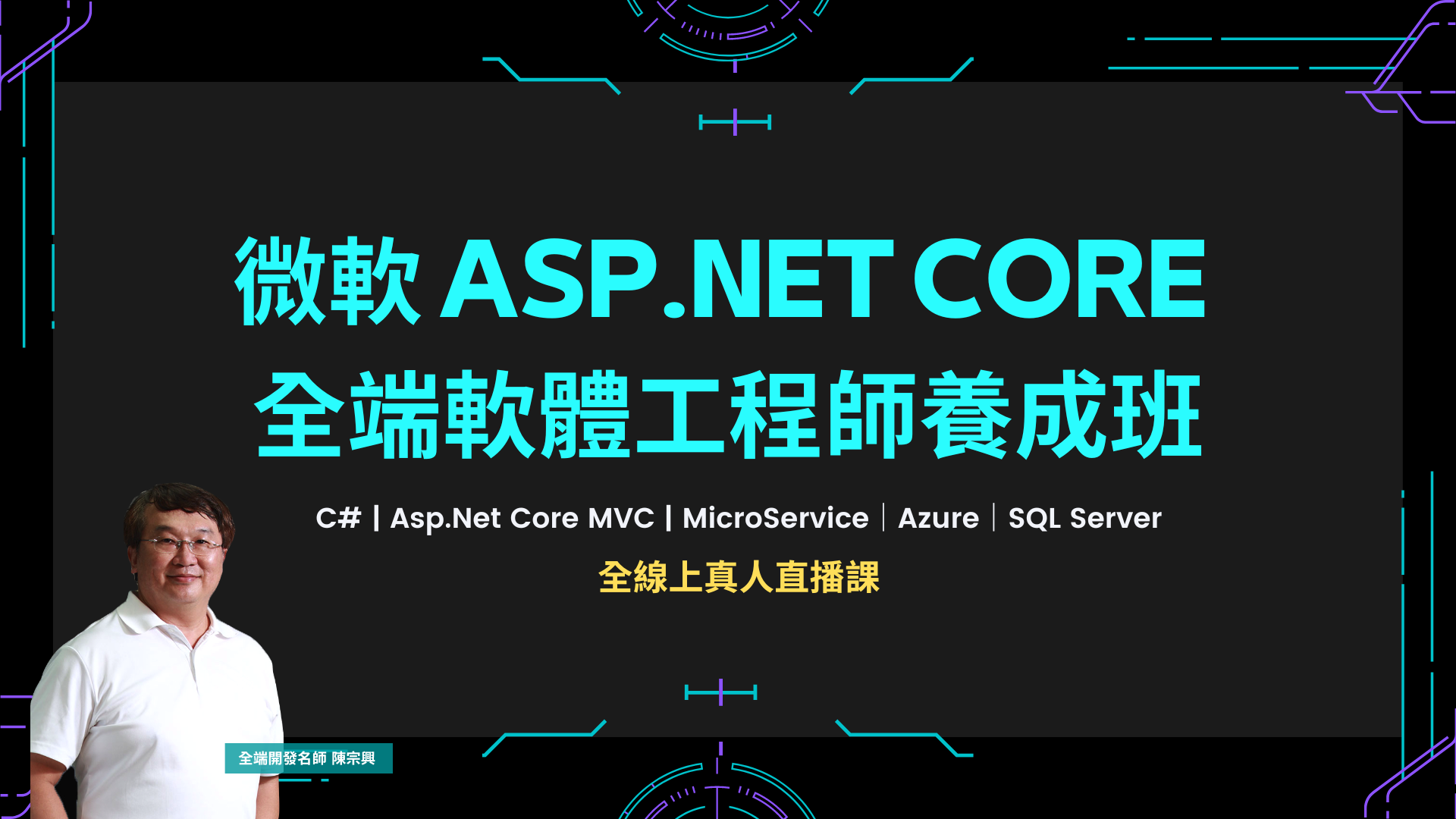 微軟 ASP.NET CORE
全端軟體工程師養成班

C# | Asp.Net Core MVC | MicroService | Azure | SQL Server

全線上真人直播課

全端開發名師 陳宗興